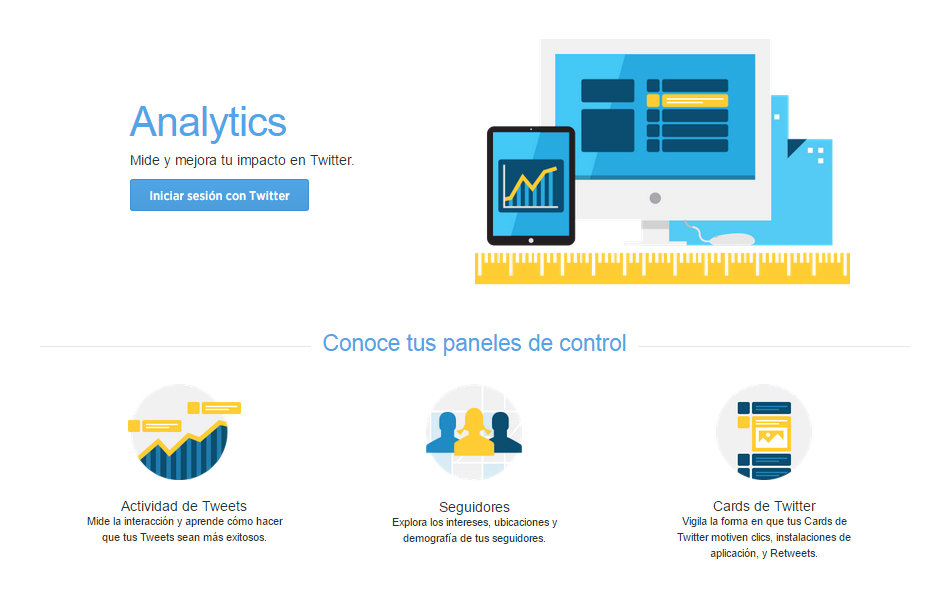 Analytics
Mide y mejora tu impacto en Twitter.
Iniciar sesión con Twitter

Conoce tus paneles de control

Actividad de Tweets
Mide la interacción y aprende cómo hacer que tus Tweets sean más exitosos.

Seguidores
Explora los intereses, ubicaciones y demografía de tus seguidores.

Cards de Twitter
Vigila la forma en que tus Cards de Twitter motiven clics, instalaciones de aplicación, y Retweets.